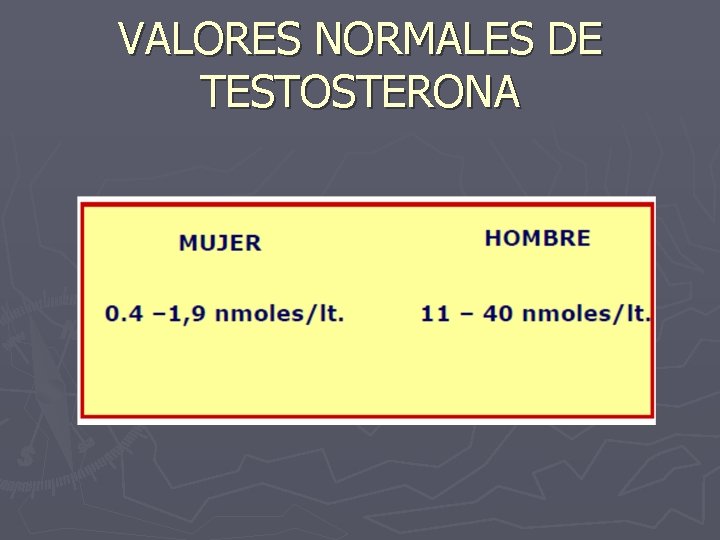 VALORES NORMALES DE TESTOSTERONA

| MUJER | HOMBRE |
|---|---|
| 0.4 –1,9 nmoles/lt. | 11 – 40 nmoles/lt. |